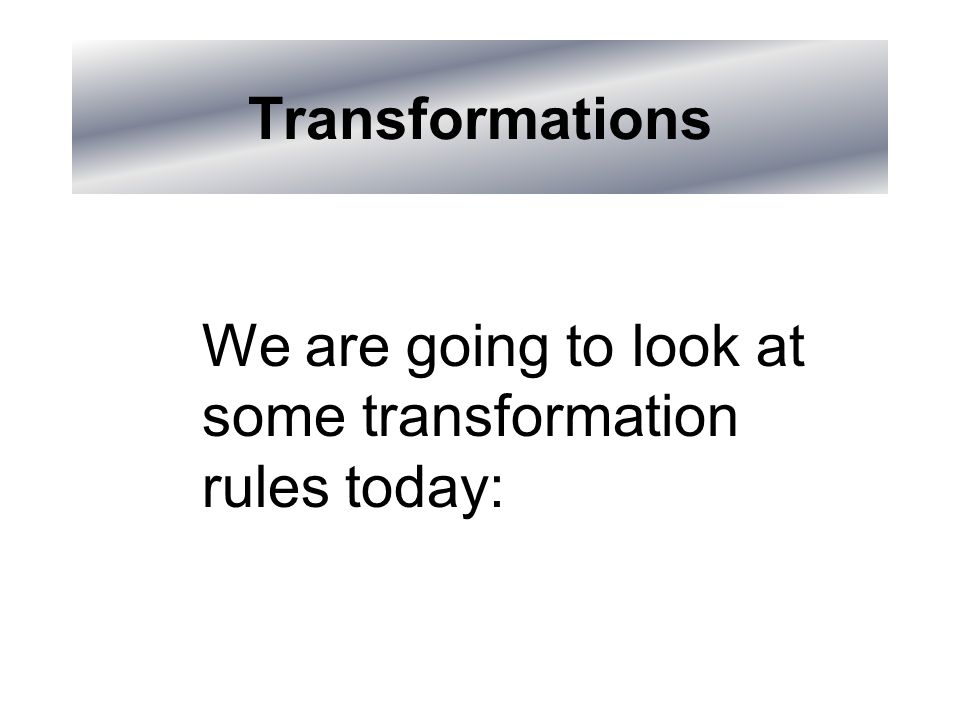 Transformations

We are going to look at some transformation rules today: